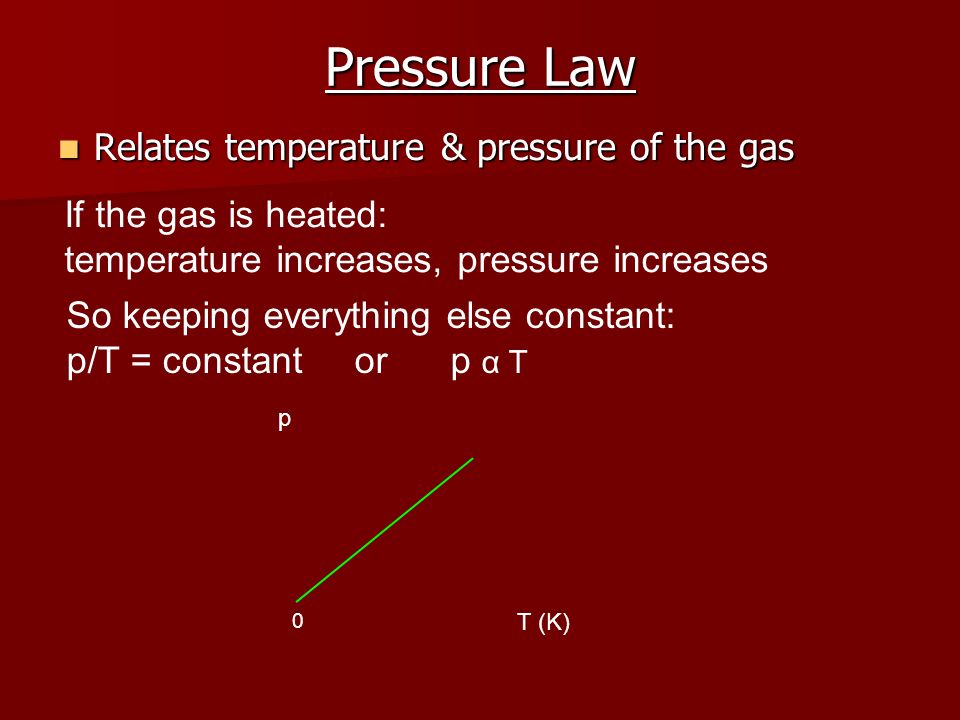 Pressure Law

Relates temperature & pressure of the gas

If the gas is heated:
temperature increases, pressure increases

So keeping everything else constant:
p/T = constant or p α T

p

0

T (K)